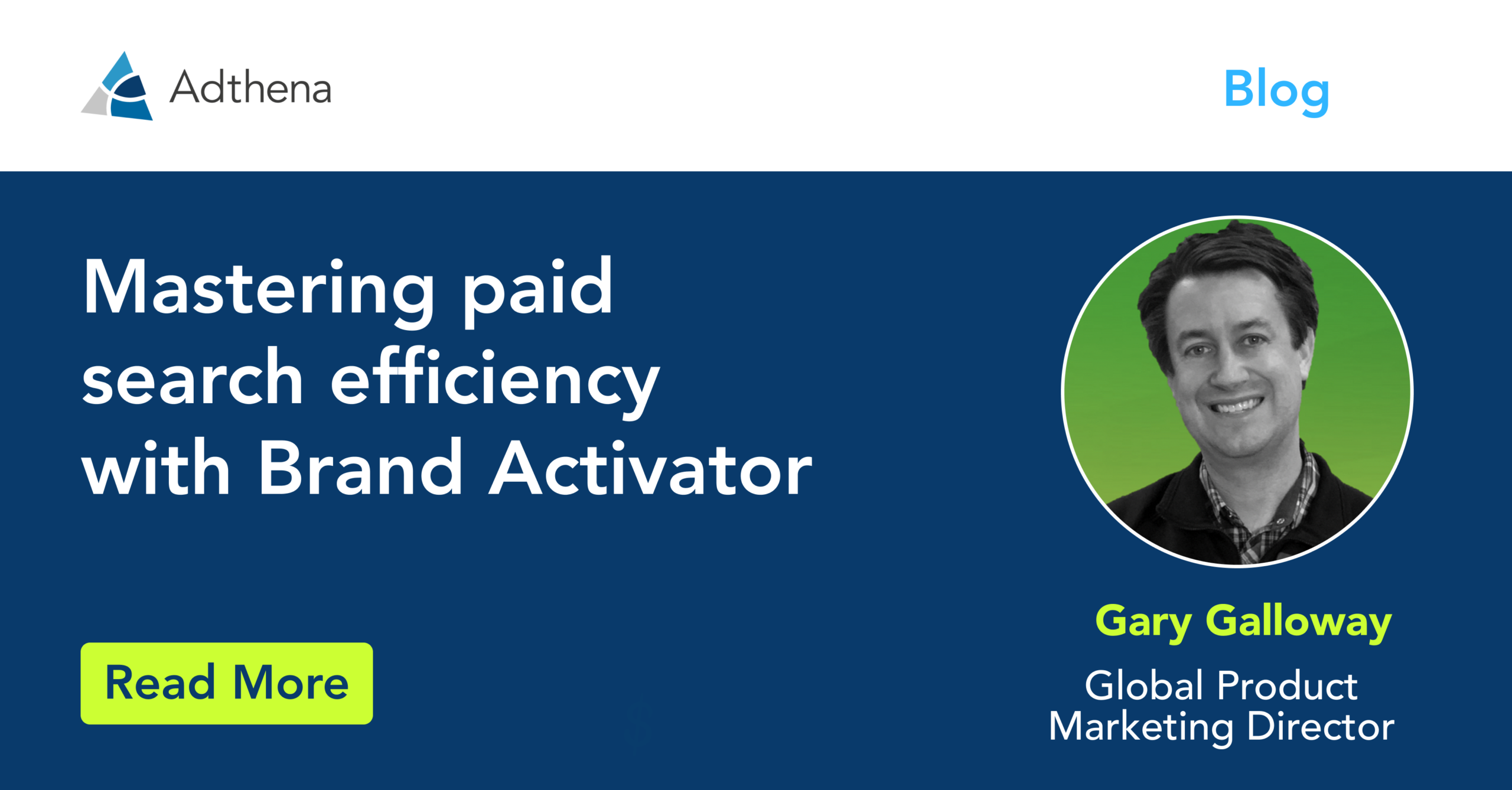 Adthena

Blog

Mastering paid search efficiency with Brand Activator

Read More

Gary Galloway

Global Product Marketing Director